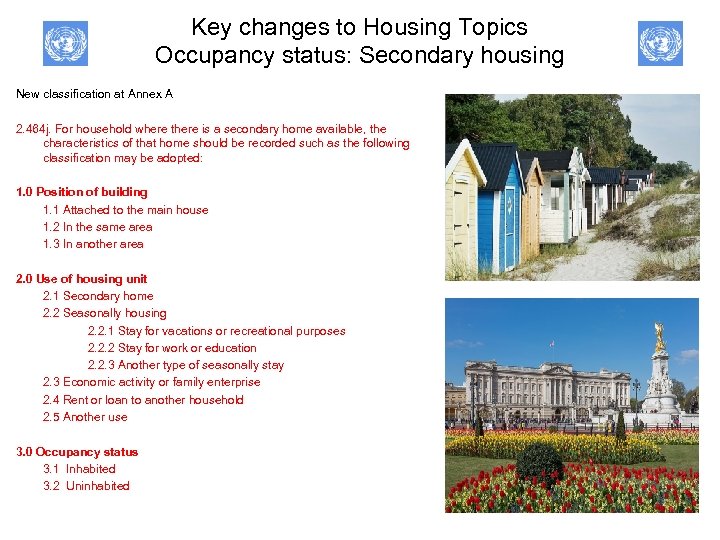 Key changes to Housing Topics
Occupancy status: Secondary housing

New classification at Annex A

2.464j. For household where there is a secondary home available, the characteristics of that home should be recorded such as the following classification may be adopted:

1.0 Position of building
1.1 Attached to the main house
1.2 In the same area
1.3 In another area

2.0 Use of housing unit
2.1 Secondary home
2.2 Seasonally housing
2.2.1 Stay for vacations or recreational purposes
2.2.2 Stay for work or education
2.2.3 Another type of seasonally stay
2.3 Economic activity or family enterprise
2.4 Rent or loan to another household
2.5 Another use

3.0 Occupancy status
3.1 Inhabited
3.2 Uninhabited